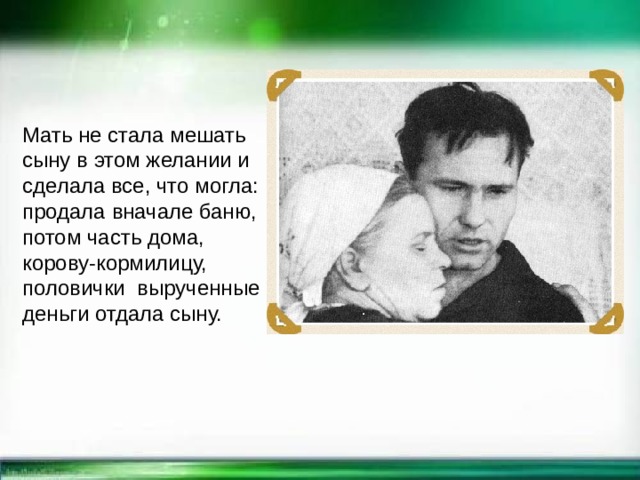 Мать не стала мешать сыну в этом желании и сделала все, что могла: продала вначале баню, потом часть дома, корову-кормилицу, половички  вырученные деньги отдала сыну.